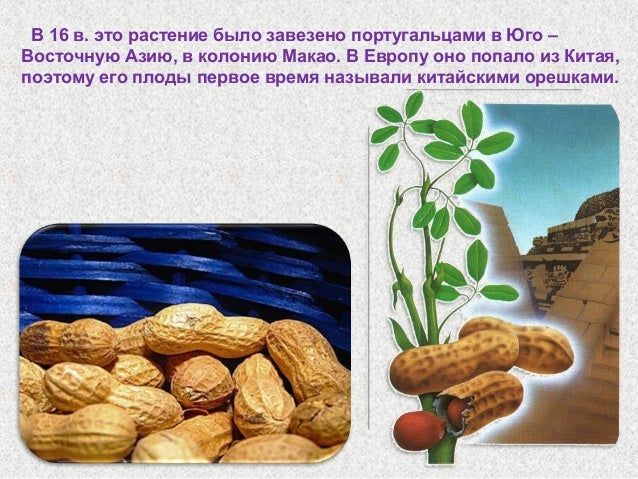 В 16 в. это растение было завезено португальцами в Юго – Восточную Азию, в колонию Макао. В Европу оно попало из Китая, поэтому его плоды первое время называли китайскими орешками.